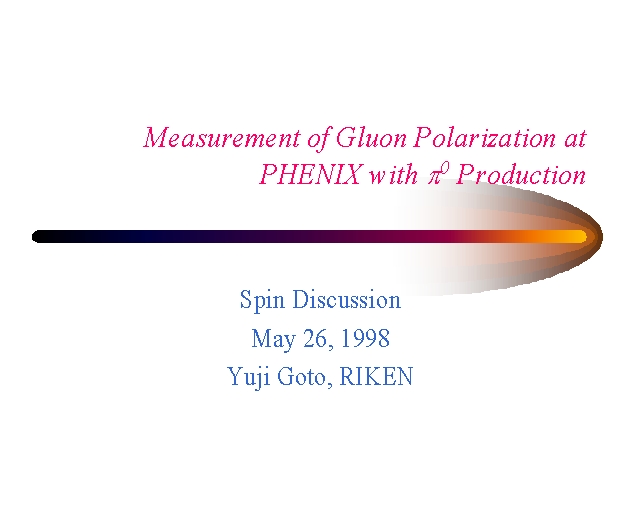 Measurement of Gluon Polarization at PHENIX with $\pi^0$ Production

Spin Discussion
May 26, 1998
Yuji Goto, RIKEN